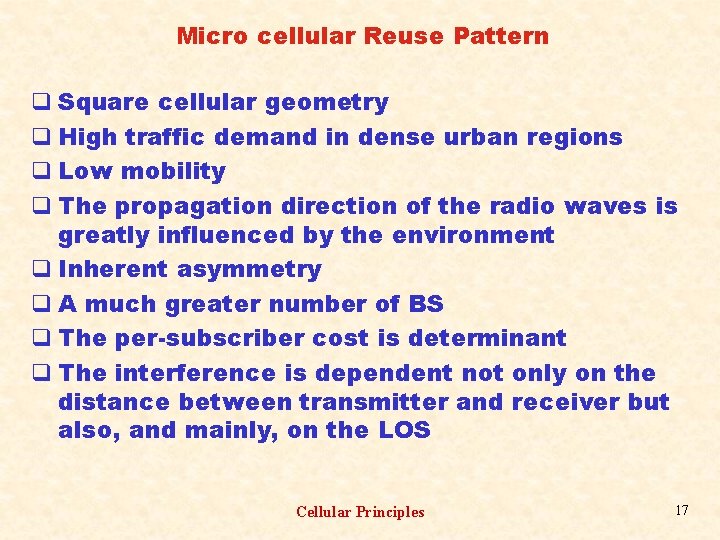 Micro cellular Reuse Pattern

❑ Square cellular geometry
❑ High traffic demand in dense urban regions
❑ Low mobility
❑ The propagation direction of the radio waves is greatly influenced by the environment
❑ Inherent asymmetry
❑ A much greater number of BS
❑ The per-subscriber cost is determinant
❑ The interference is dependent not only on the distance between transmitter and receiver but also, and mainly, on the LOS

Cellular Principles

17